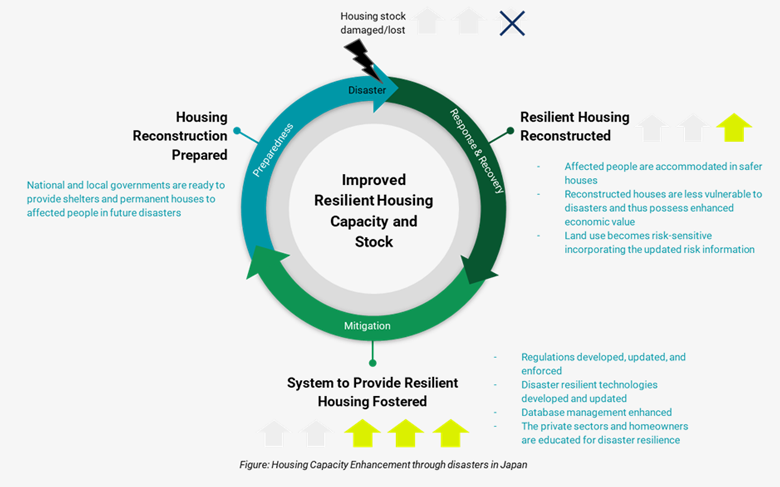 Housing stock damaged/lost

Disaster

Response & Recovery

Mitigation

Preparedness

Improved Resilient Housing Capacity and Stock

Housing Reconstruction Prepared

National and local governments are ready to provide shelters and permanent houses to affected people in future disasters

Resilient Housing Reconstructed

- Affected people are accommodated in safer houses
- Reconstructed houses are less vulnerable to disasters and thus possess enhanced economic value
- Land use becomes risk-sensitive incorporating the updated risk information

System to Provide Resilient Housing Fostered

- Regulations developed, updated, and enforced
- Disaster resilient technologies developed and updated
- Database management enhanced
- The private sectors and homeowners are educated for disaster resilience

Figure: Housing Capacity Enhancement through disasters in Japan